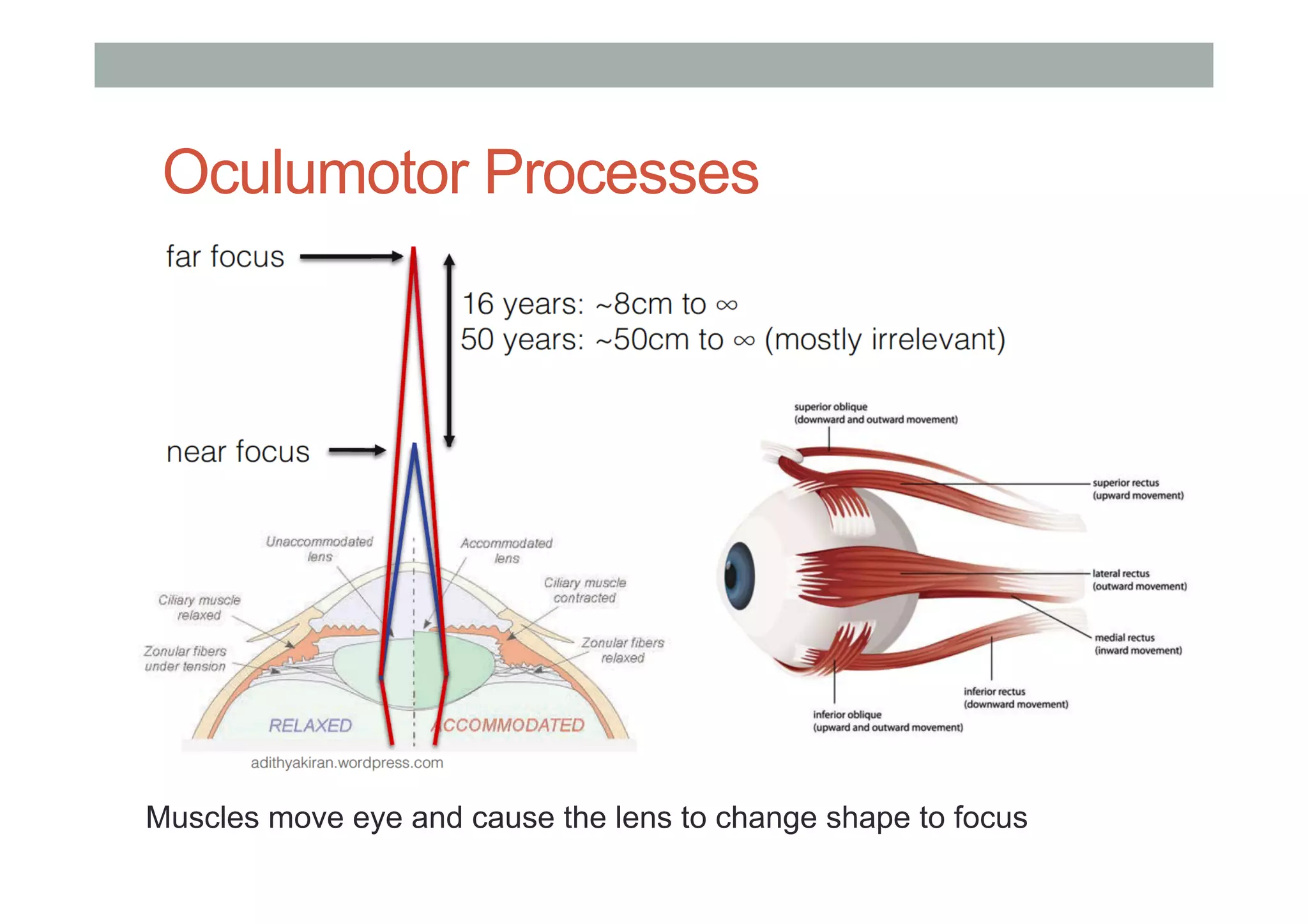 Oculumotor Processes

far focus

16 years: ~8cm to $\infty$
50 years: ~50cm to $\infty$ (mostly irrelevant)

near focus

Unaccommodated lens

Accommodated lens

Ciliary muscle relaxed

Ciliary muscle contracted

Zonular fibers under tension

Zonular fibers relaxed

RELAXED

ACCOMMODATED

adithyakiran.wordpress.com

superior oblique (downward and outward movement)

superior rectus (upward movement)

lateral rectus (outward movement)

medial rectus (inward movement)

inferior rectus (downward movement)

inferior oblique (upward and outward movement)

Muscles move eye and cause the lens to change shape to focus